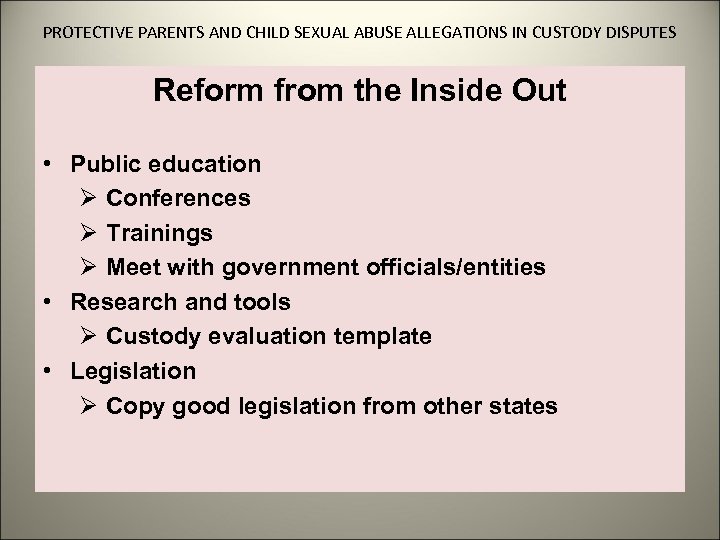 PROTECTIVE PARENTS AND CHILD SEXUAL ABUSE ALLEGATIONS IN CUSTODY DISPUTES

Reform from the Inside Out

• Public education
  ➢ Conferences
  ➢ Trainings
  ➢ Meet with government officials/entities
• Research and tools
  ➢ Custody evaluation template
• Legislation
  ➢ Copy good legislation from other states